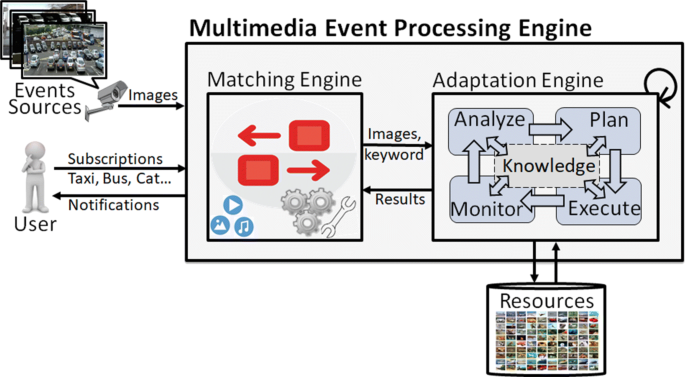 Multimedia Event Processing Engine

Events Sources

Images

User

Subscriptions
Taxi, Bus, Cat...

Notifications

Matching Engine

Images, keyword

Results

Adaptation Engine

Analyze

Plan

Knowledge

Monitor

Execute

Resources